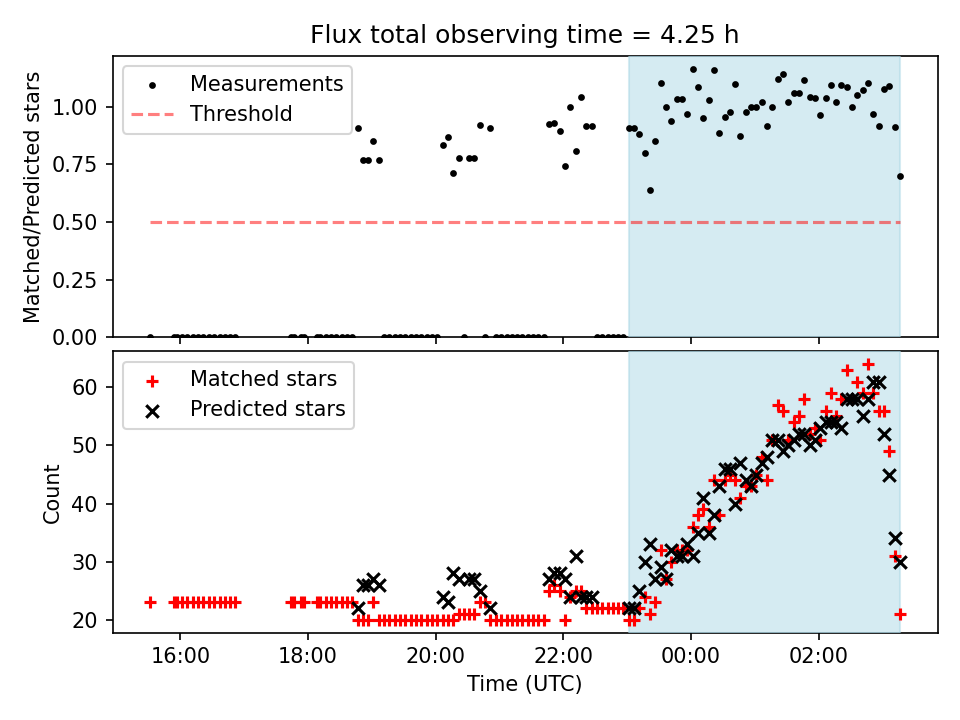 Flux total observing time = 4.25 h

Measurements
Threshold

Matched/Predicted stars

1.00
0.75
0.50
0.25
0.00

Matched stars
Predicted stars

Count

60
50
40
30
20

16:00
18:00
20:00
22:00
00:00
02:00

Time (UTC)